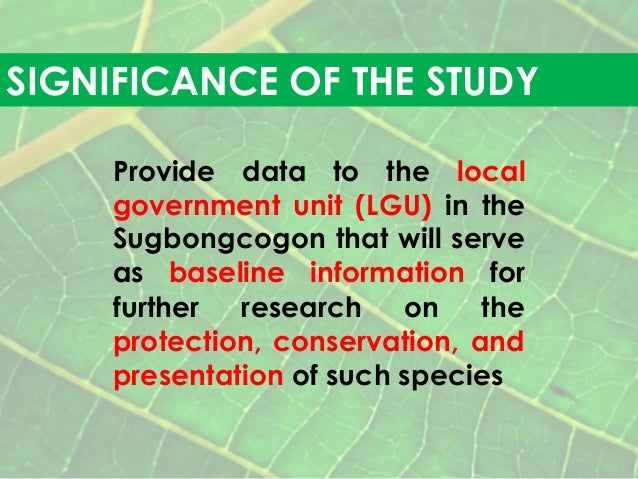 SIGNIFICANCE OF THE STUDY

Provide data to the local government unit (LGU) in the Sugbongcogon that will serve as baseline information for further research on the protection, conservation, and presentation of such species